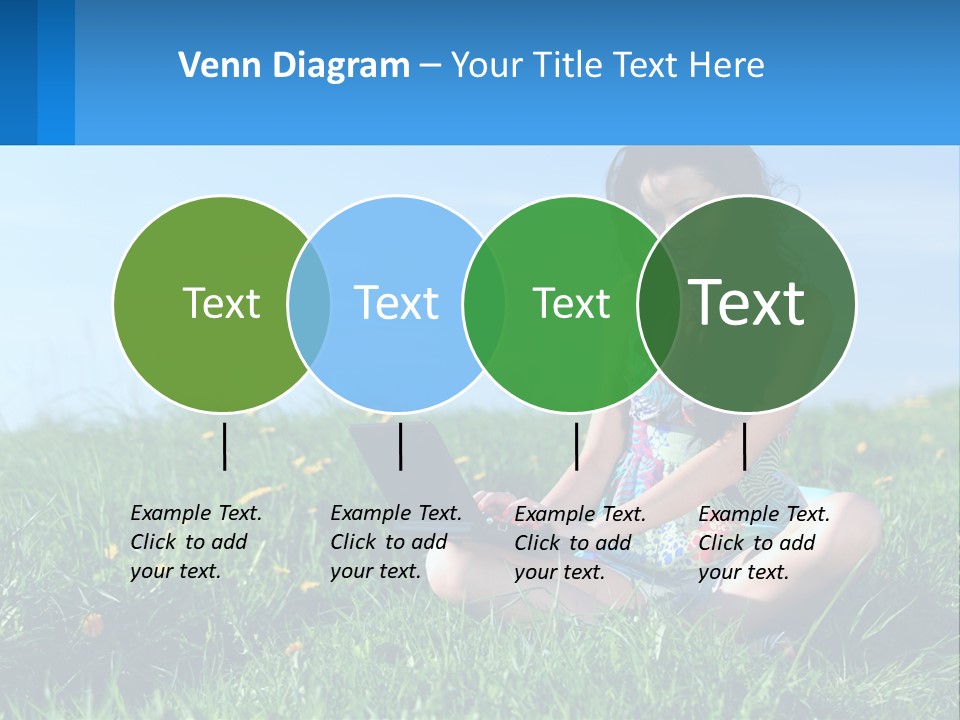 Venn Diagram – Your Title Text Here

Text

Text

Text

Text

Example Text. Click to add your text.

Example Text. Click to add your text.

Example Text. Click to add your text.

Example Text. Click to add your text.